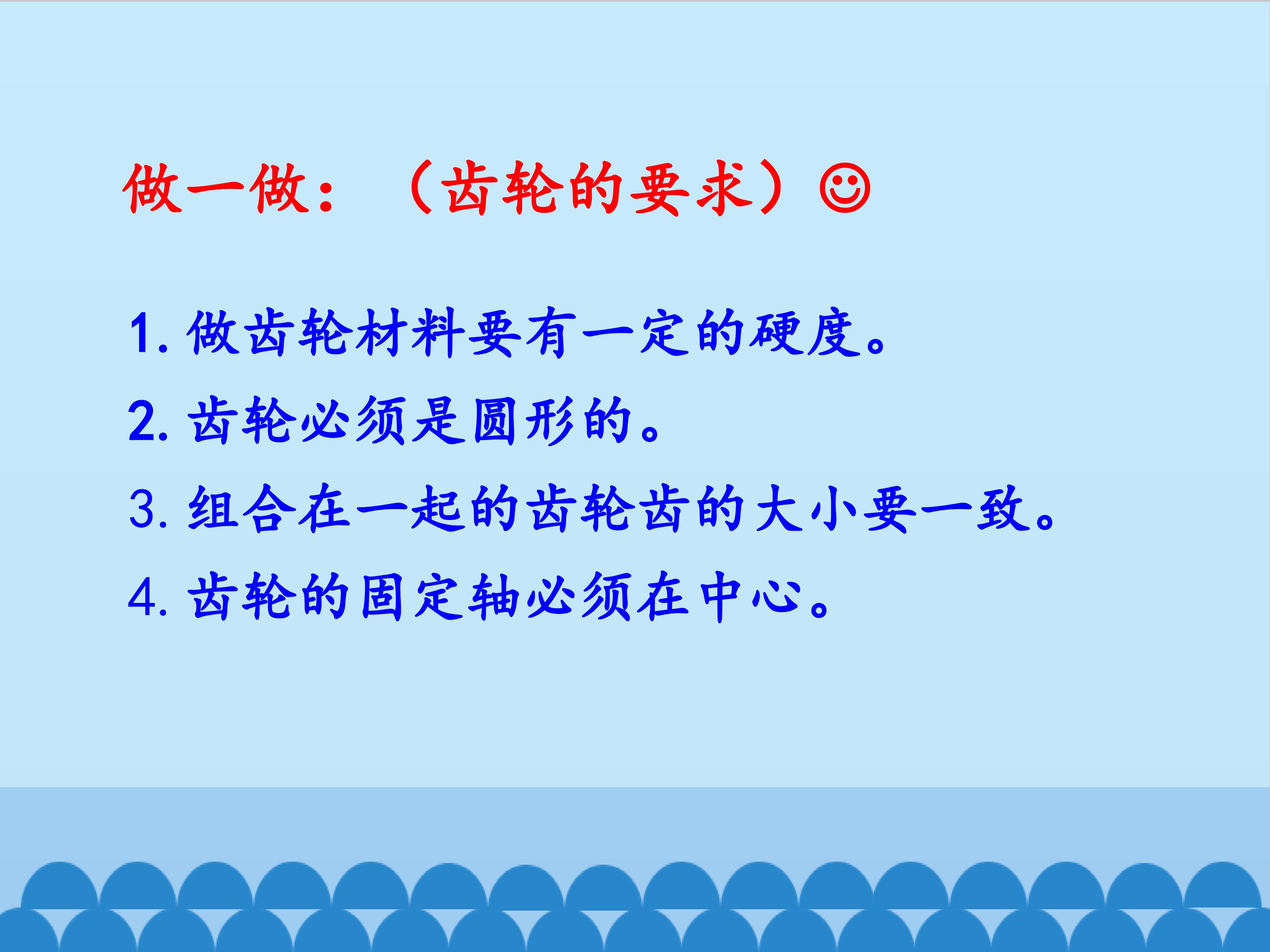 做一做：（齿轮的要求）☺

1. 做齿轮材料要有一定的硬度。

2. 齿轮必须是圆形的。

3. 组合在一起的齿轮齿的大小要一致。

4. 齿轮的固定轴必须在中心。